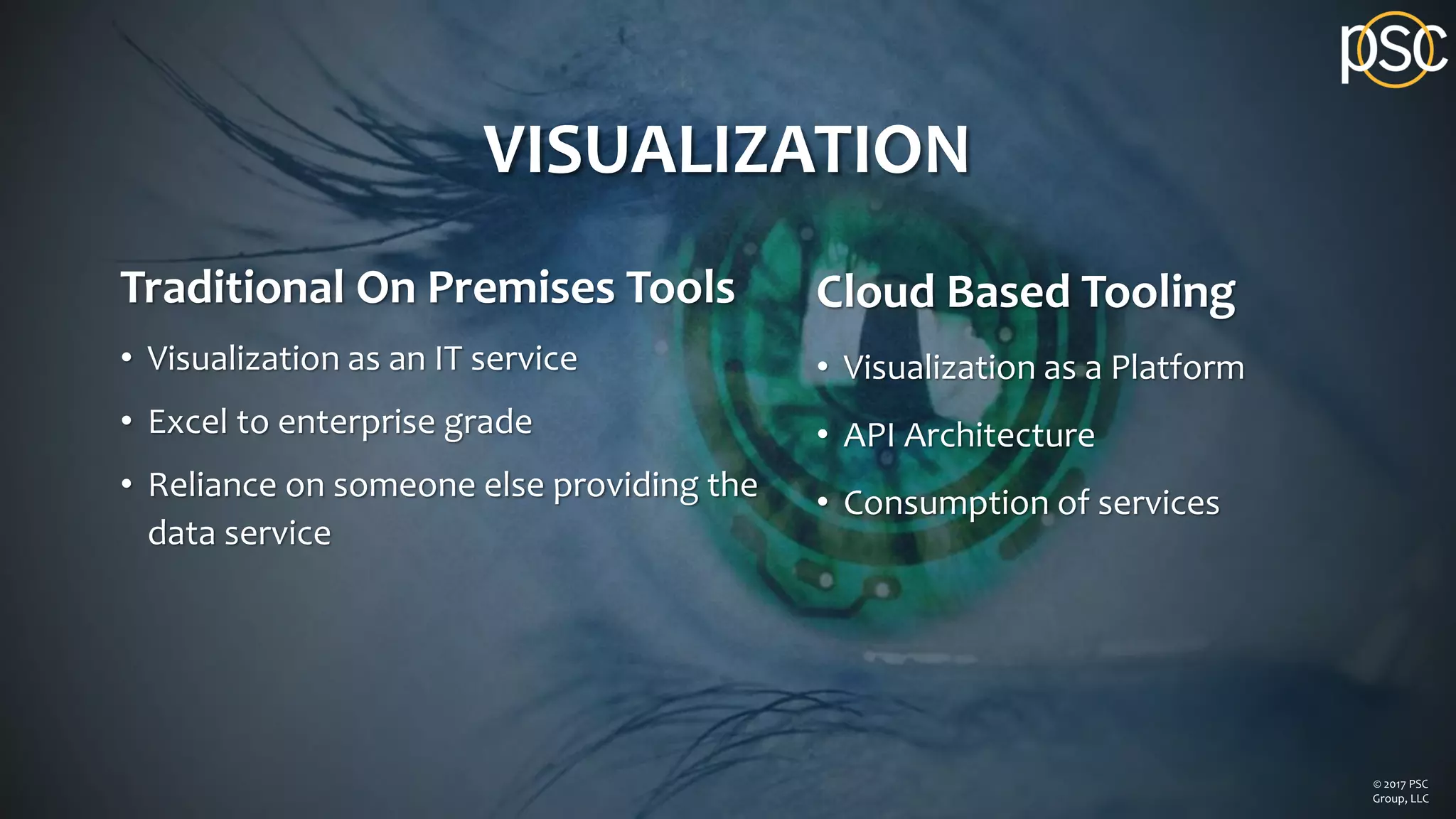 psc

VISUALIZATION

Traditional On Premises Tools

• Visualization as an IT service
• Excel to enterprise grade
• Reliance on someone else providing the data service

Cloud Based Tooling

• Visualization as a Platform
• API Architecture
• Consumption of services

© 2017 PSC Group, LLC